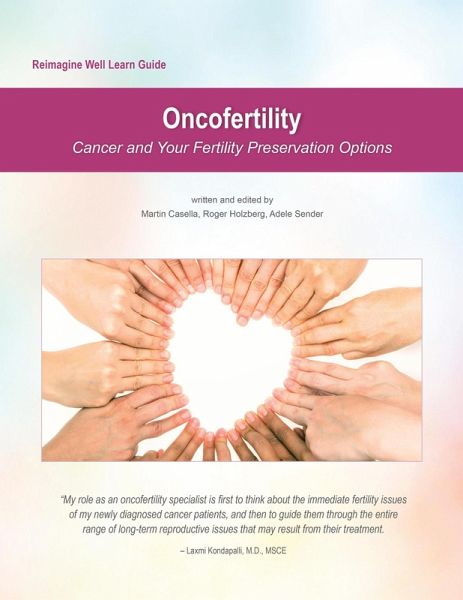 Reimagine Well Learn Guide

Oncofertility

Cancer and Your Fertility Preservation Options

written and edited by
Martin Casella, Roger Holzberg, Adele Sender

"My role as an oncofertility specialist is first to think about the immediate fertility issues of my newly diagnosed cancer patients, and then to guide them through the entire range of long-term reproductive issues that may result from their treatment.

– Laxmi Kondapalli, M.D., MSCE